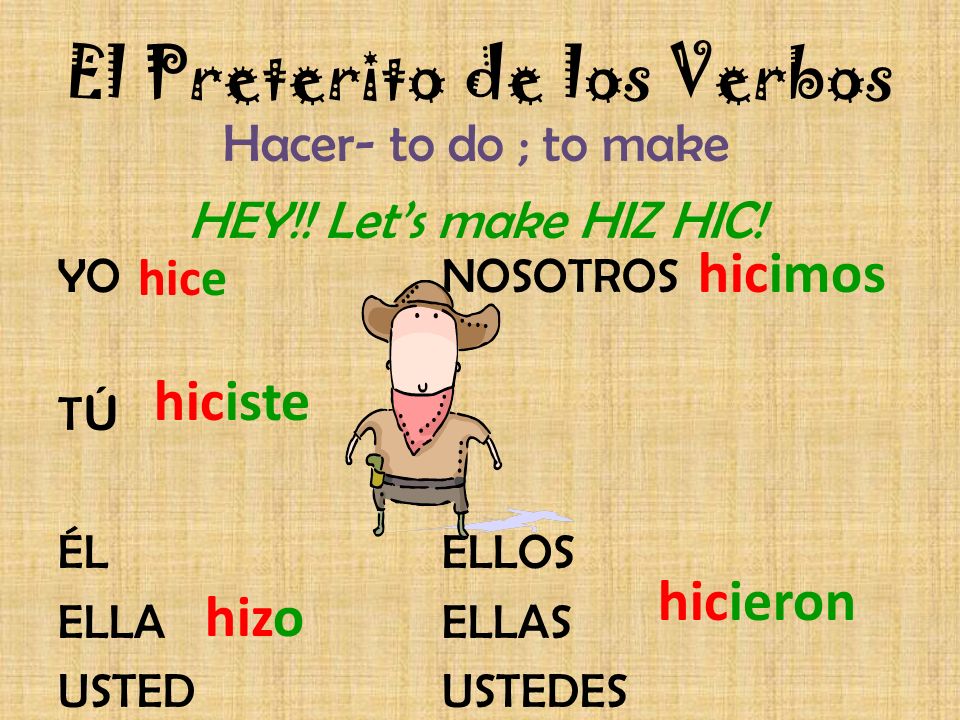 El Preterito de los Verbos
Hacer- to do ; to make

HEY!! Let's make HIZ HIC!

YO hice

TÚ hiciste

ÉL
ELLA hizo
USTED

NOSOTROS hicimos

ELLOS
ELLAS hicieron
USTEDES